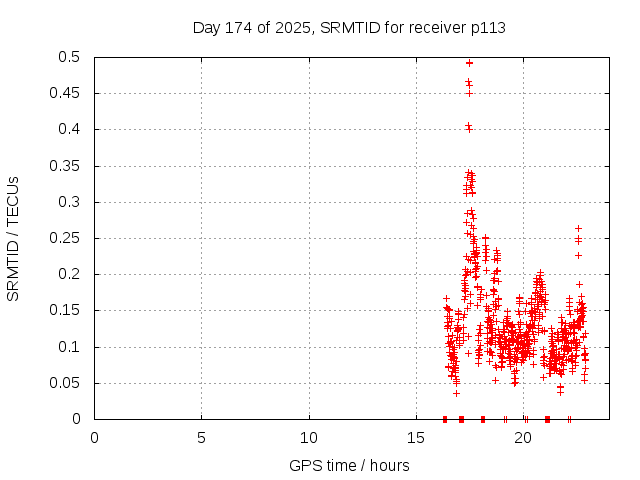 Day 174 of 2025, SRMTID for receiver p113

SRMTID / TECUs

0.5
0.45
0.4
0.35
0.3
0.25
0.2
0.15
0.1
0.05
0

0
5
10
15
20

GPS time / hours